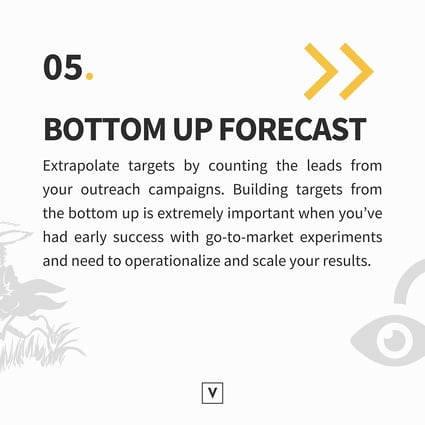 05.

BOTTOM UP FORECAST

Extrapolate targets by counting the leads from your outreach campaigns. Building targets from the bottom up is extremely important when you've had early success with go-to-market experiments and need to operationalize and scale your results.

V